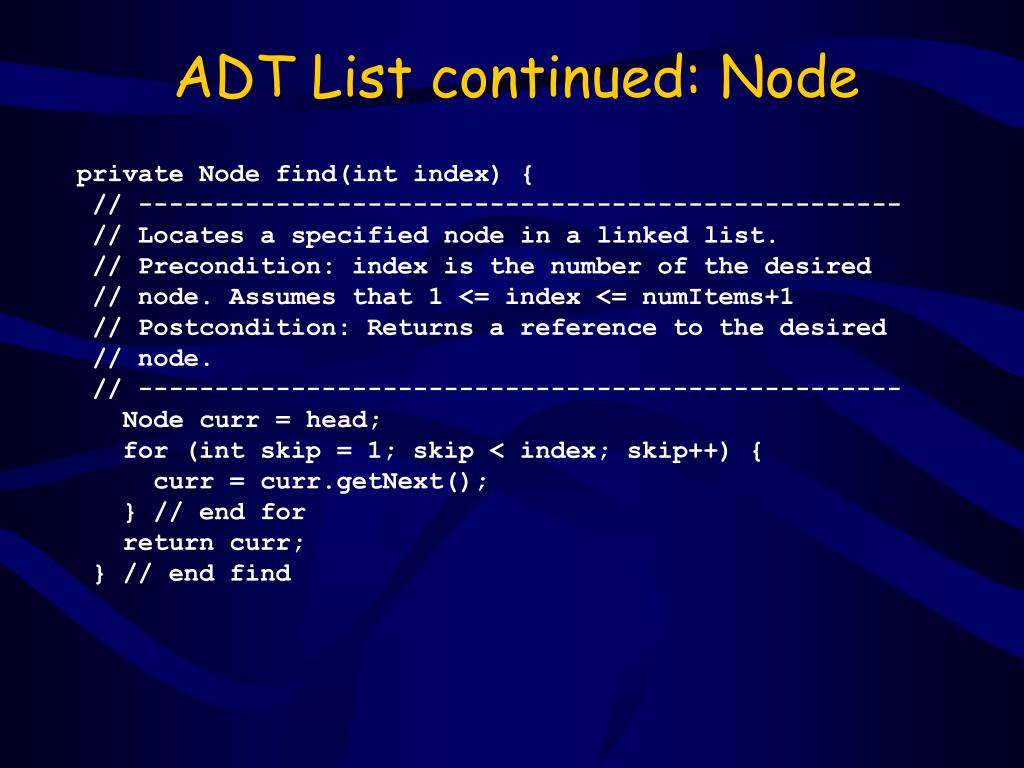 ADT List continued: Node

private Node find(int index) {
 // --------------------------------------------------
 // Locates a specified node in a linked list.
 // Precondition: index is the number of the desired
 // node. Assumes that 1 <= index <= numItems+1
 // Postcondition: Returns a reference to the desired
 // node.
 // --------------------------------------------------
   Node curr = head;
   for (int skip = 1; skip < index; skip++) {
     curr = curr.getNext();
   } // end for
   return curr;
 } // end find